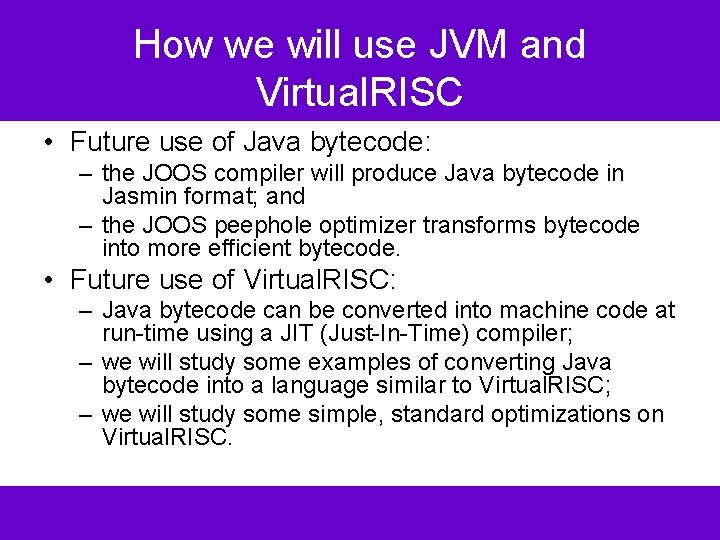 How we will use JVM and VirtualRISC

• Future use of Java bytecode:
– the JOOS compiler will produce Java bytecode in Jasmin format; and
– the JOOS peephole optimizer transforms bytecode into more efficient bytecode.

• Future use of VirtualRISC:
– Java bytecode can be converted into machine code at run-time using a JIT (Just-In-Time) compiler;
– we will study some examples of converting Java bytecode into a language similar to VirtualRISC;
– we will study some simple, standard optimizations on VirtualRISC.